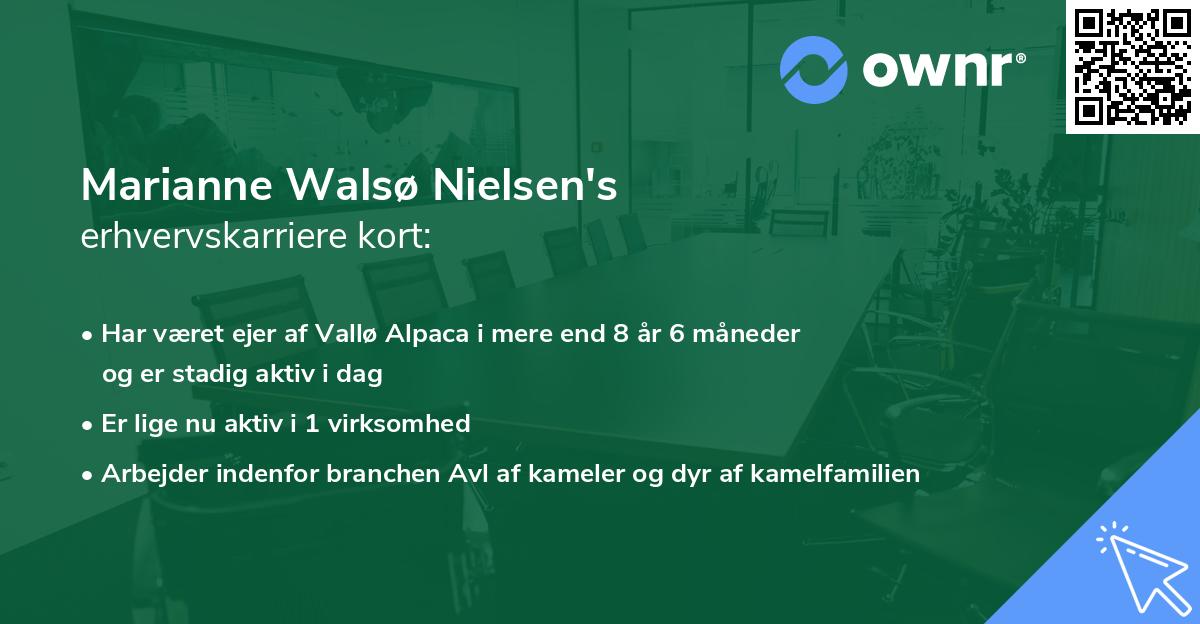 ownr®

Marianne Walsø Nielsen's erhvervskarriere kort:

• Har været ejer af Vallø Alpaca i mere end 8 år 6 måneder og er stadig aktiv i dag

• Er lige nu aktiv i 1 virksomhed

• Arbejder indenfor branchen Avl af kameler og dyr af kamelfamilien